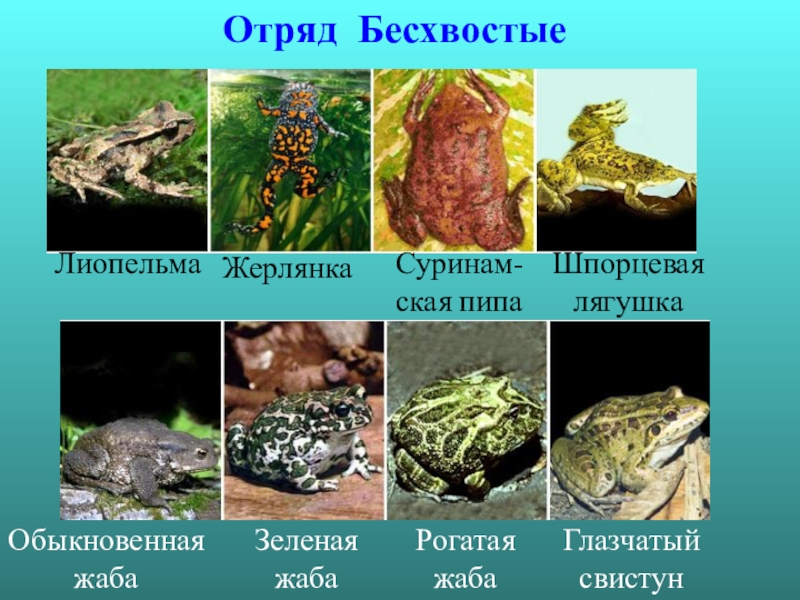 Отряд Бесхвостые

Лиопельма

Жерлянка

Суринамская пипа

Шпорцевая лягушка

Обыкновенная жаба

Зеленая жаба

Рогатая жаба

Глазчатый свистун